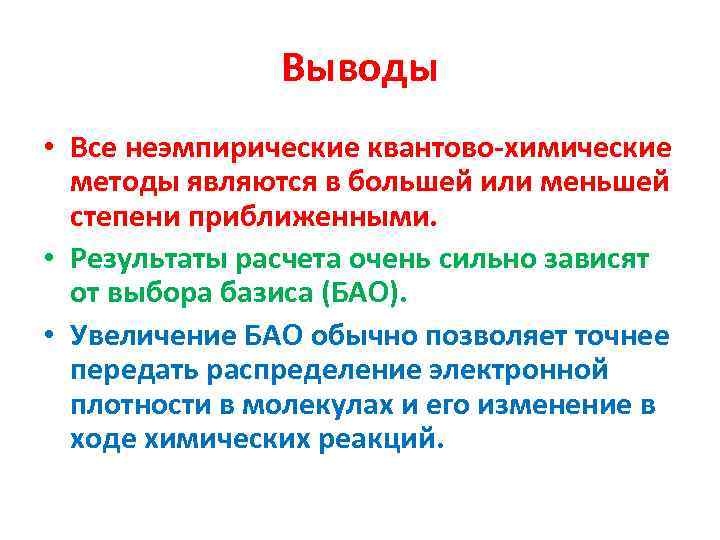 Выводы

• Все неэмпирические квантово-химические методы являются в большей или меньшей степени приближенными.

• Результаты расчета очень сильно зависят от выбора базиса (БАО).

• Увеличение БАО обычно позволяет точнее передать распределение электронной плотности в молекулах и его изменение в ходе химических реакций.